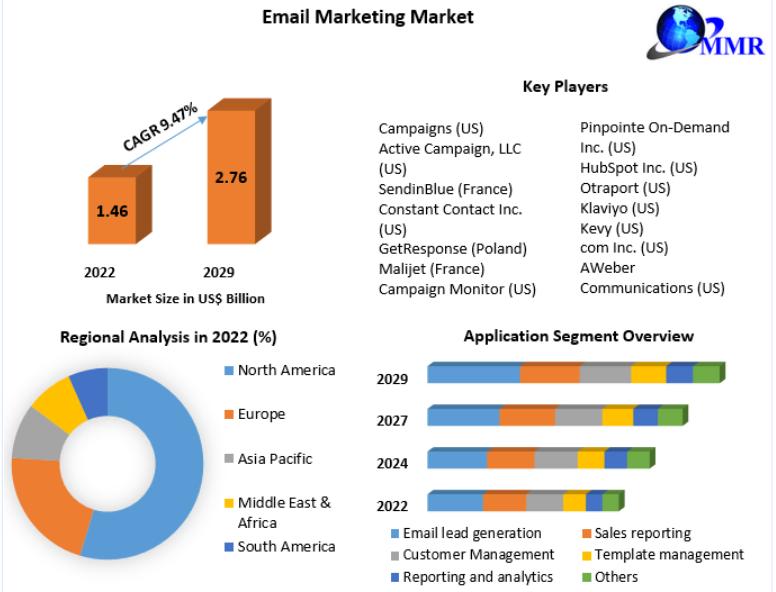 Email Marketing Market

MMR

CAGR 9.47%

1.46

2.76

2022

2029

Market Size in US$ Billion

Key Players

Campaigns (US)
Active Campaign, LLC (US)
SendinBlue (France)
Constant Contact Inc. (US)
GetResponse (Poland)
Malijet (France)
Campaign Monitor (US)

Pinpointe On-Demand Inc. (US)
HubSpot Inc. (US)
Otraport (US)
Klaviyo (US)
Kevy (US)
com Inc. (US)
AWeber Communications (US)

Regional Analysis in 2022 (%)

North America
Europe
Asia Pacific
Middle East & Africa
South America

Application Segment Overview

2029
2027
2024
2022

Email lead generation
Sales reporting
Customer Management
Template management
Reporting and analytics
Others